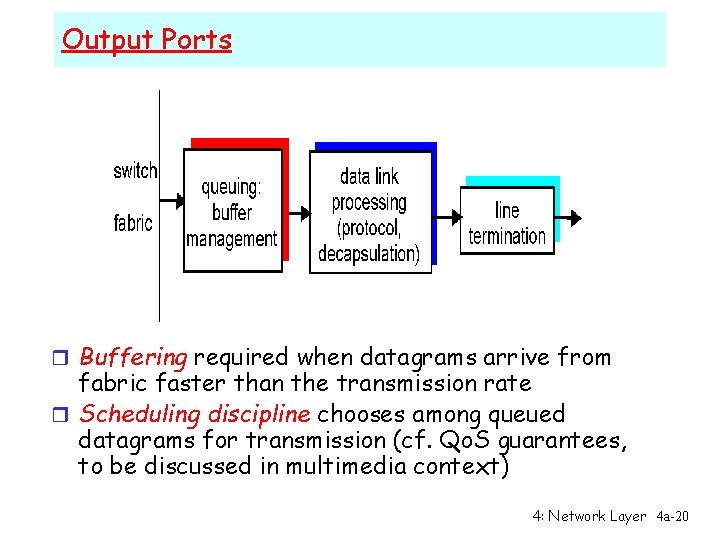 Output Ports

switch fabric

queuing: buffer management

data link processing (protocol, decapsulation)

line termination

❒ Buffering required when datagrams arrive from fabric faster than the transmission rate
❒ Scheduling discipline chooses among queued datagrams for transmission (cf. QoS guarantees, to be discussed in multimedia context)

4: Network Layer 4a-20